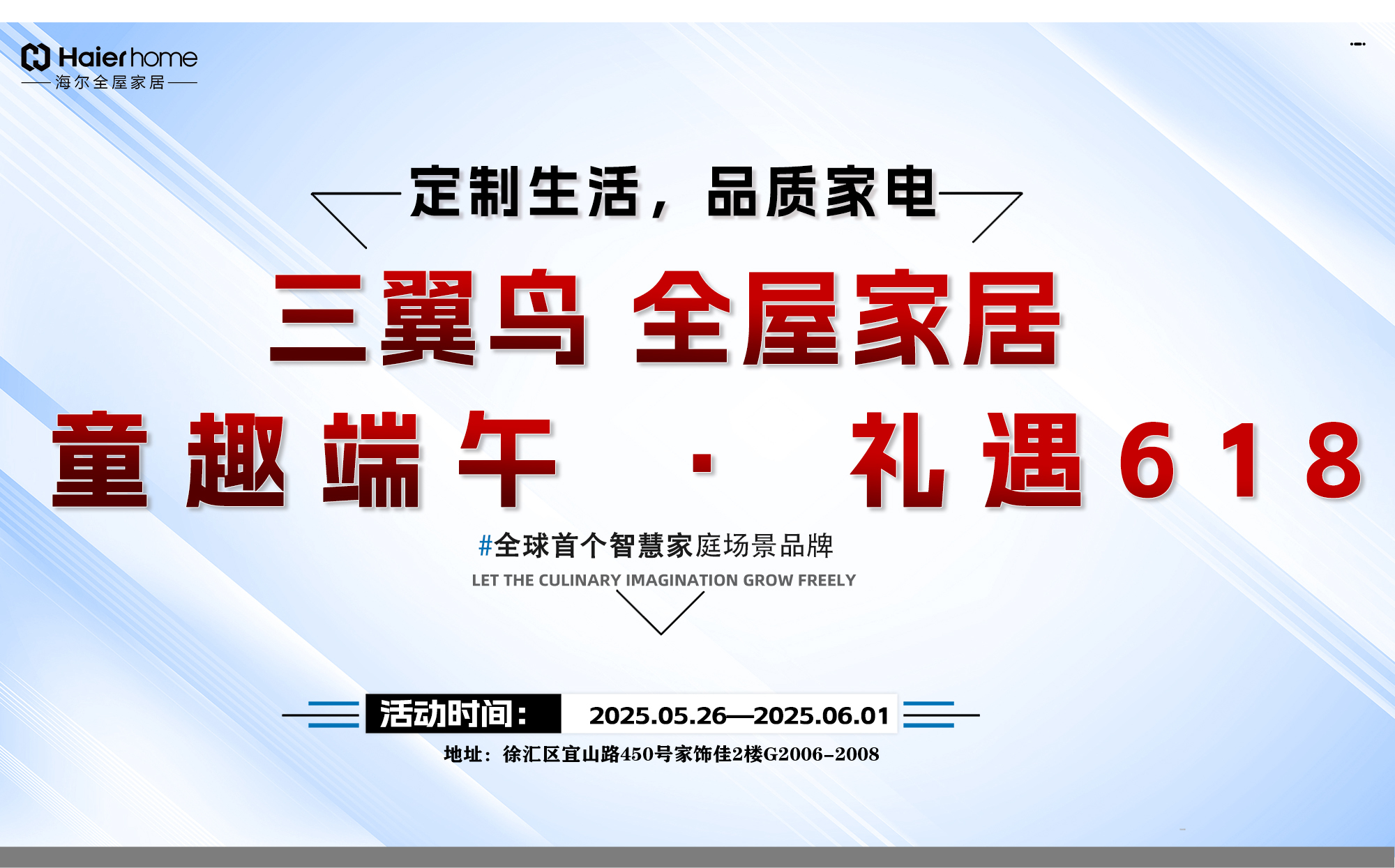 Haier home
海尔全屋家居

定制生活，品质家电

三翼鸟 全屋家居

童趣端午 · 礼遇618

#全球首个智慧家庭场景品牌

LET THE CULINARY IMAGINATION GROW FREELY

活动时间： 2025.05.26—2025.06.01

地址：徐汇区宜山路450号家饰佳2楼G2006-2008